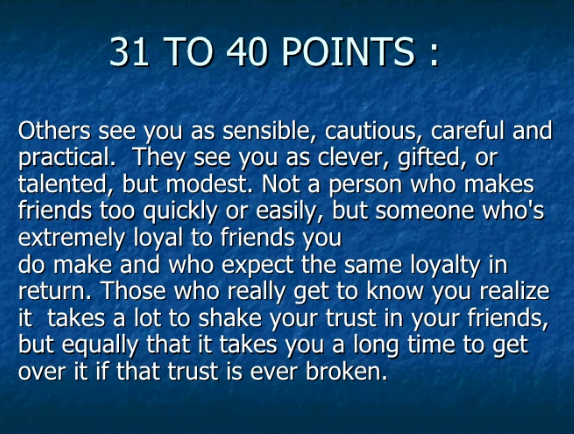 31 TO 40 POINTS :

Others see you as sensible, cautious, careful and practical. They see you as clever, gifted, or talented, but modest. Not a person who makes friends too quickly or easily, but someone who's extremely loyal to friends you do make and who expect the same loyalty in return. Those who really get to know you realize it takes a lot to shake your trust in your friends, but equally that it takes you a long time to get over it if that trust is ever broken.